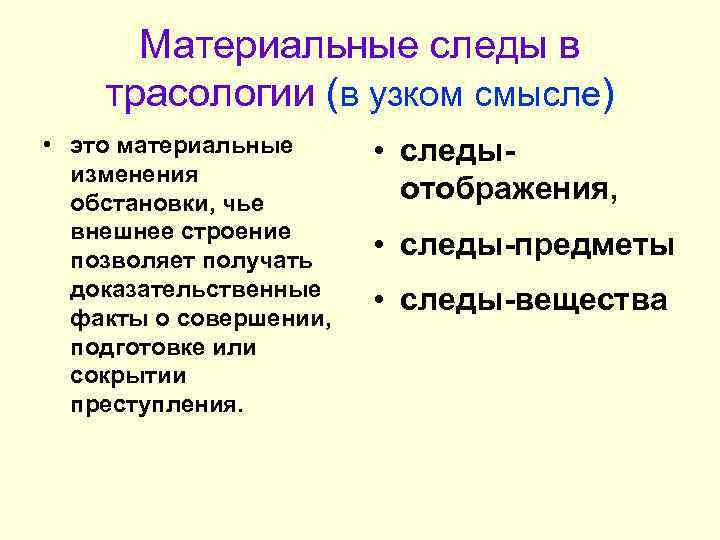 Материальные следы в трасологии (в узком смысле)

• это материальные изменения обстановки, чье внешнее строение позволяет получать доказательственные факты о совершении, подготовке или сокрытии преступления.

• следы-отображения,

• следы-предметы

• следы-вещества